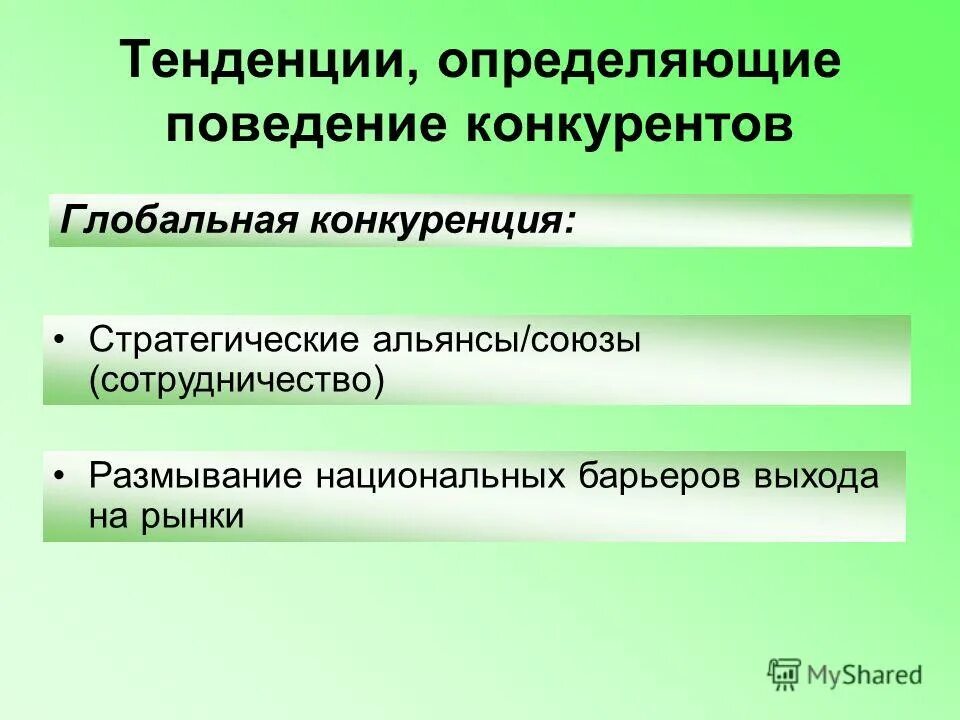 Тенденции, определяющие поведение конкурентов

Глобальная конкуренция:

• Стратегические альянсы/союзы (сотрудничество)

• Размывание национальных барьеров выхода на рынки

MyShared